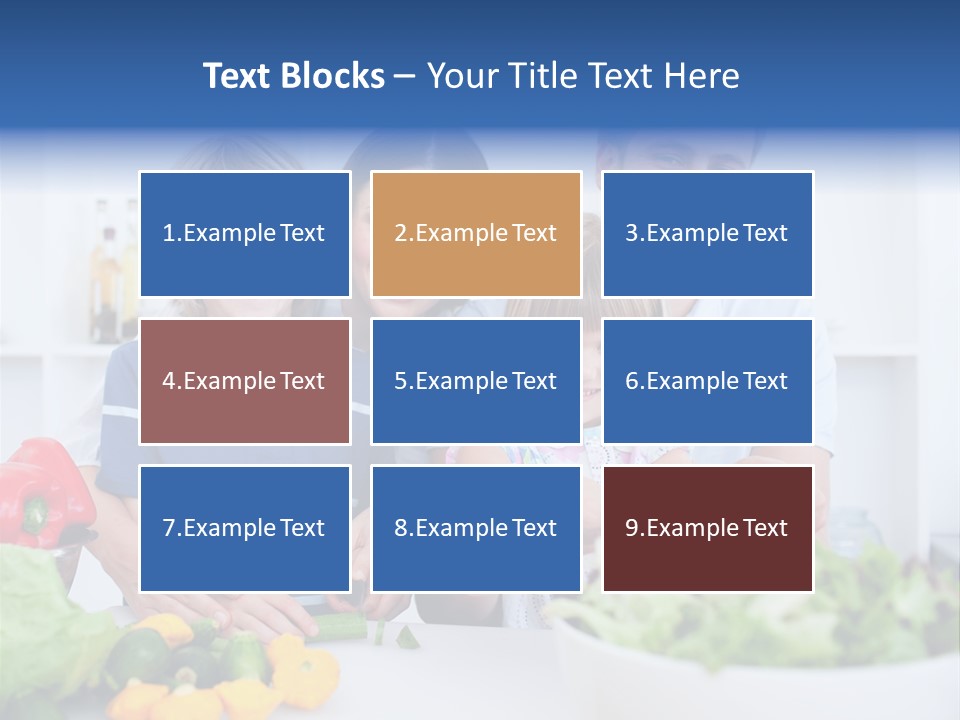 Text Blocks – Your Title Text Here

1.Example Text

2.Example Text

3.Example Text

4.Example Text

5.Example Text

6.Example Text

7.Example Text

8.Example Text

9.Example Text